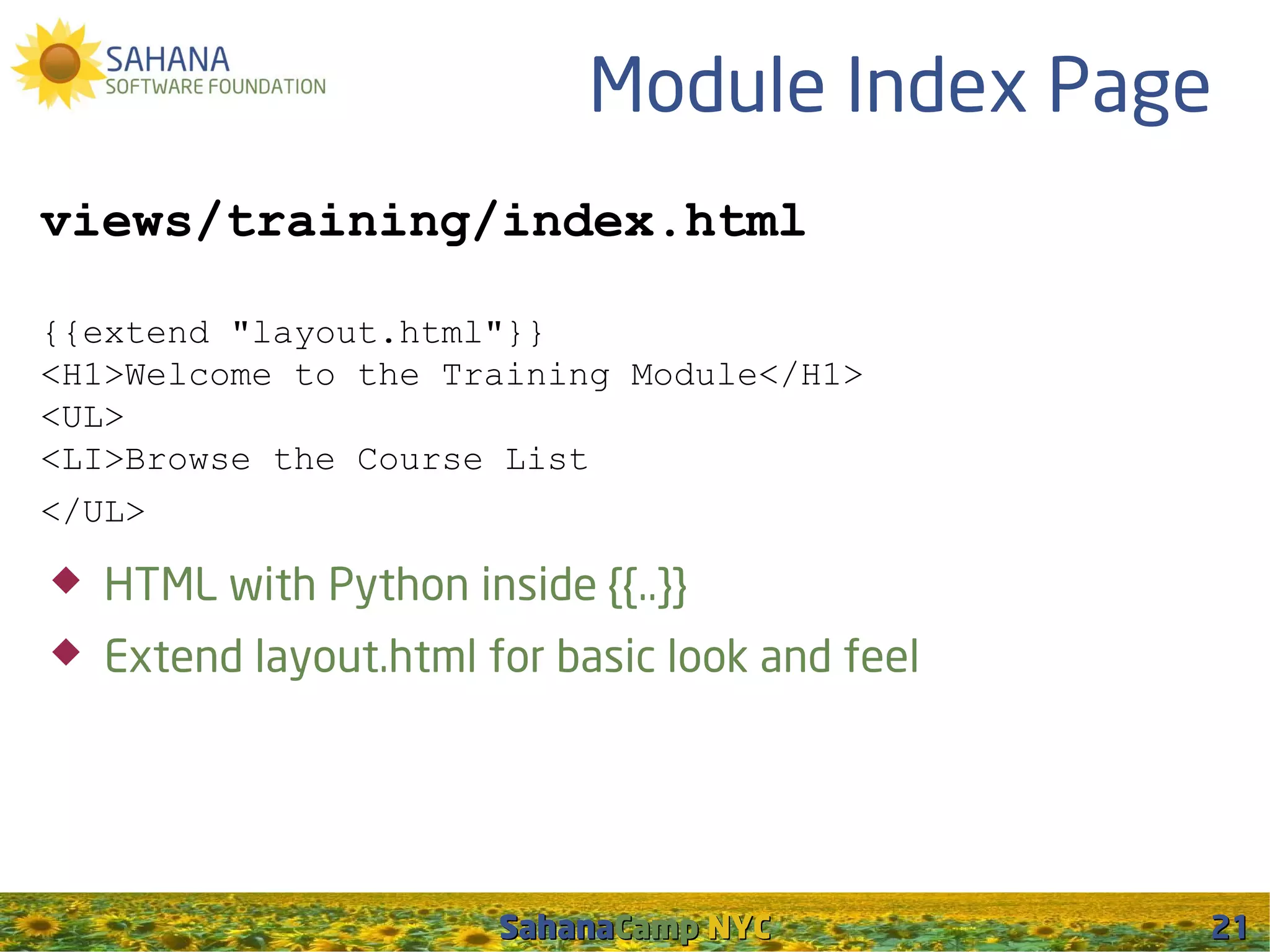 SAHANA
SOFTWARE FOUNDATION

Module Index Page

views/training/index.html

{{extend "layout.html"}}
<H1>Welcome to the Training Module</H1>
<UL>
<LI>Browse the Course List
</UL>

HTML with Python inside {{..}}

Extend layout.html for basic look and feel

SahanaCamp NYC

21